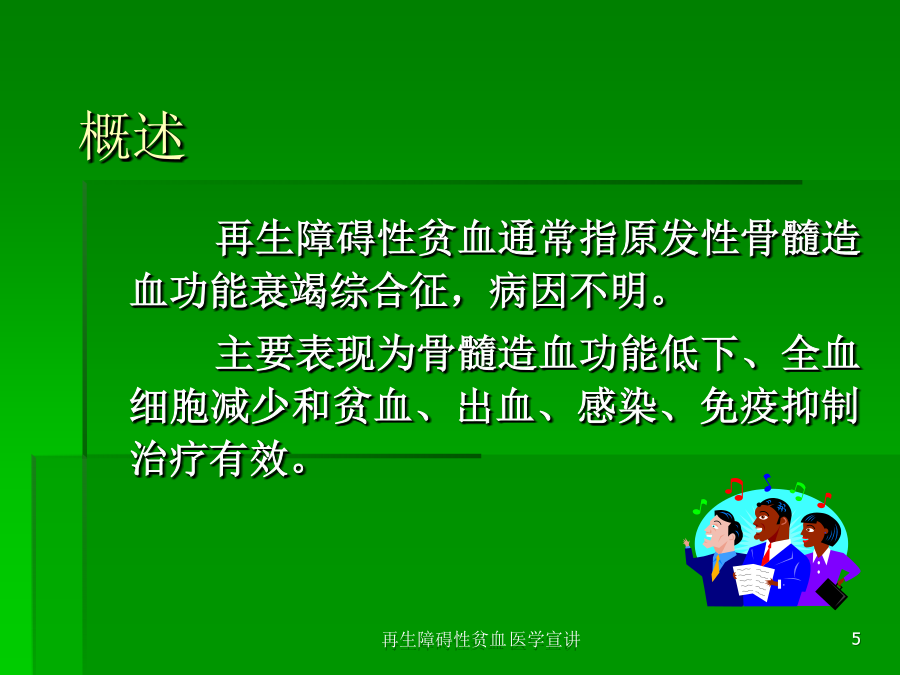 概述

再生障碍性贫血通常指原发性骨髓造血功能衰竭综合征，病因不明。

主要表现为骨髓造血功能低下、全血细胞减少和贫血、出血、感染、免疫抑制治疗有效。

再生障碍性贫血医学宣讲

5